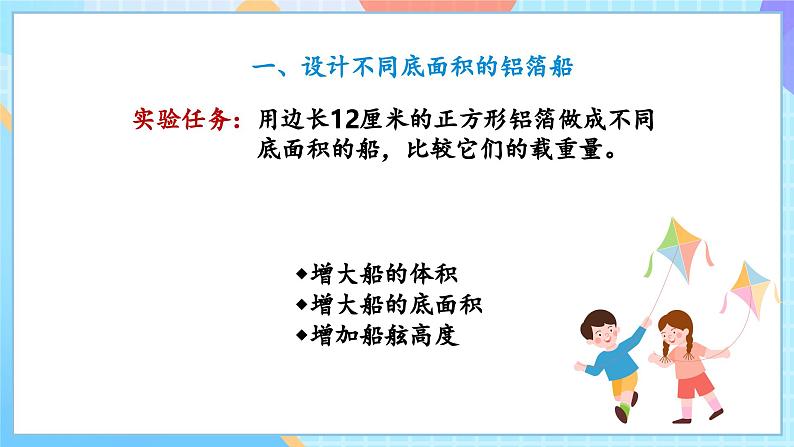 一、设计不同底面积的铝箔船

实验任务：用边长12厘米的正方形铝箔做成不同底面积的船，比较它们的载重量。

◆增大船的体积
◆增大船的底面积
◆增加船舷高度